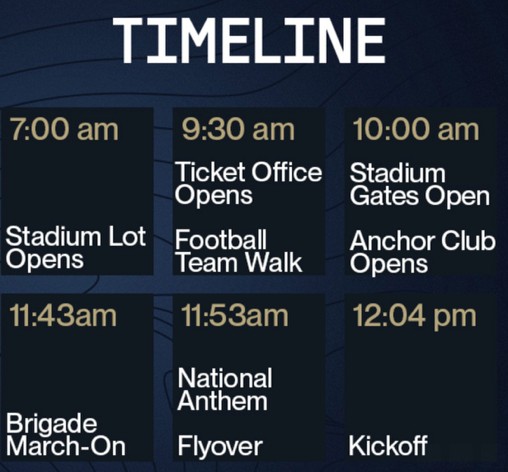 TIMELINE

7:00 am

Stadium Lot Opens

9:30 am

Ticket Office Opens

Football Team Walk

10:00 am

Stadium Gates Open

Anchor Club Opens

11:43am

Brigade March-On

11:53am

National Anthem

Flyover

12:04 pm

Kickoff